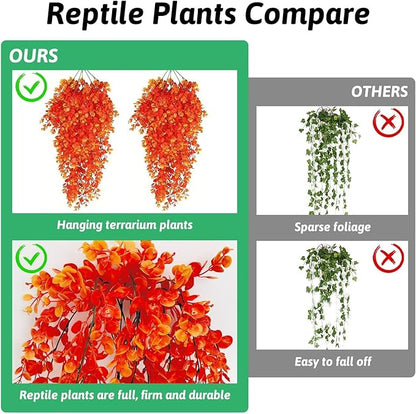 Reptile Plants Compare

OURS

Hanging terrarium plants

Reptile plants are full, firm and durable

OTHERS

Sparse foliage

Easy to fall off